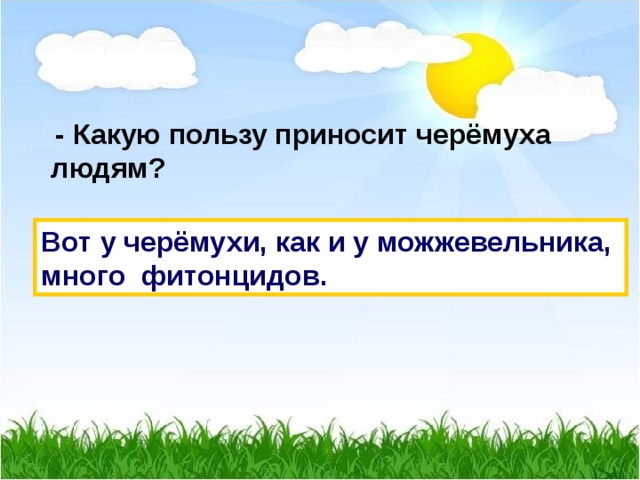 - Какую пользу приносит черёмуха людям?

Вот у черёмухи, как и у можжевельника, много фитонцидов.